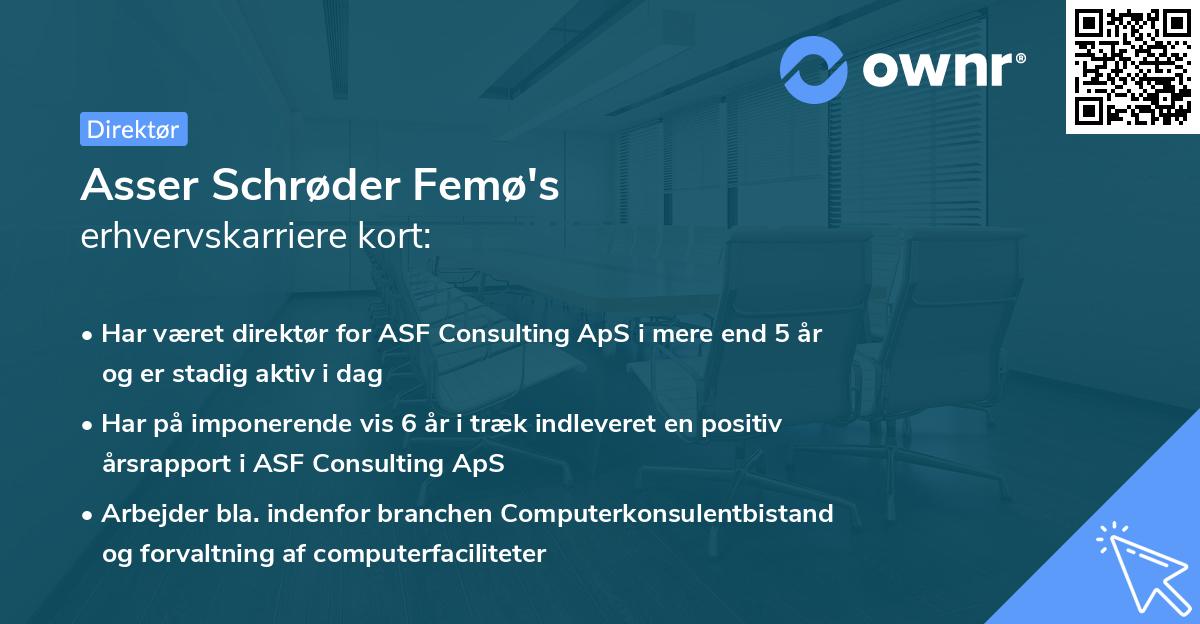 ownr®

Direktør

Asser Schrøder Femø's
erhvervskarriere kort:

• Har været direktør for ASF Consulting ApS i mere end 5 år og er stadig aktiv i dag
• Har på imponerende vis 6 år i træk indleveret en positiv årsrapport i ASF Consulting ApS
• Arbejder bla. indenfor branchen Computerkonsulentbistand og forvaltning af computerfaciliteter